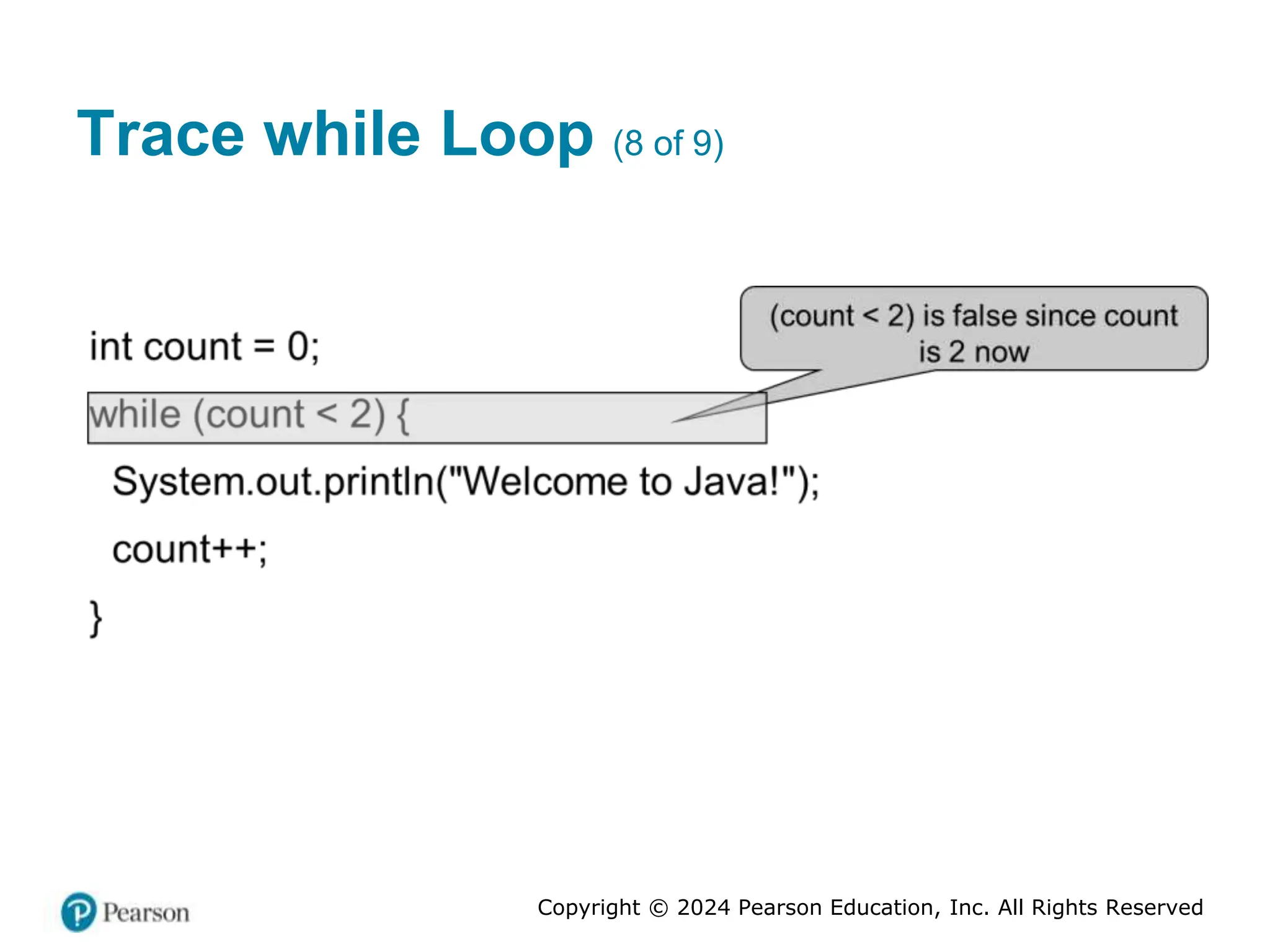 Trace while Loop (8 of 9)

(count < 2) is false since count is 2 now

int count = 0;

while (count < 2) {

System.out.println("Welcome to Java!");

count++;

}

Pearson

Copyright © 2024 Pearson Education, Inc. All Rights Reserved